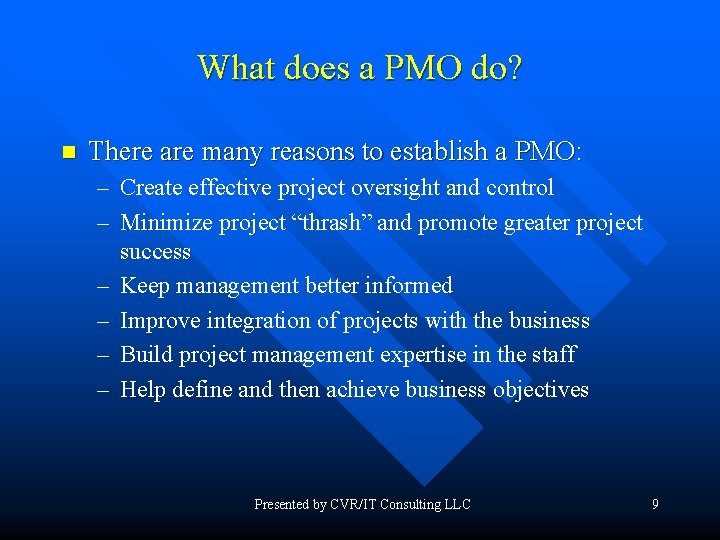 What does a PMO do?

■ There are many reasons to establish a PMO:
– Create effective project oversight and control
– Minimize project “thrash” and promote greater project success
– Keep management better informed
– Improve integration of projects with the business
– Build project management expertise in the staff
– Help define and then achieve business objectives

Presented by CVR/IT Consulting LLC

9